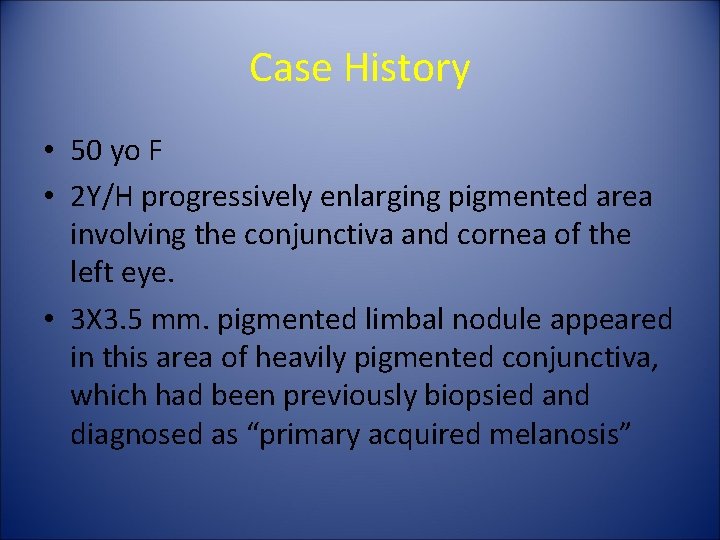 Case History

• 50 yo F
• 2Y/H progressively enlarging pigmented area involving the conjunctiva and cornea of the left eye.
• 3X3.5 mm. pigmented limbal nodule appeared in this area of heavily pigmented conjunctiva, which had been previously biopsied and diagnosed as “primary acquired melanosis”